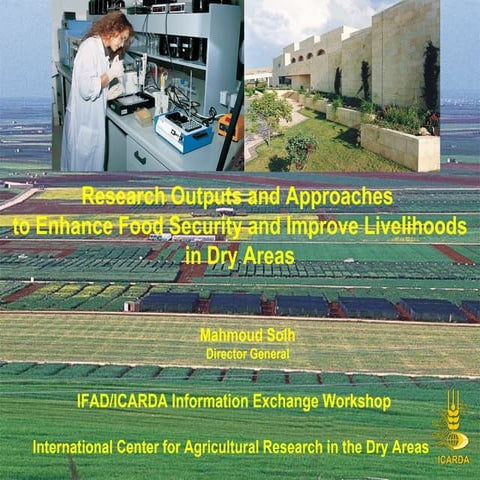 Research Outputs and Approaches to Enhance Food Security and Improve Livelihoods in Dry Areas

Mahmoud Solh
Director General

IFAD/ICARDA Information Exchange Workshop

International Center for Agricultural Research in the Dry Areas

ICARDA